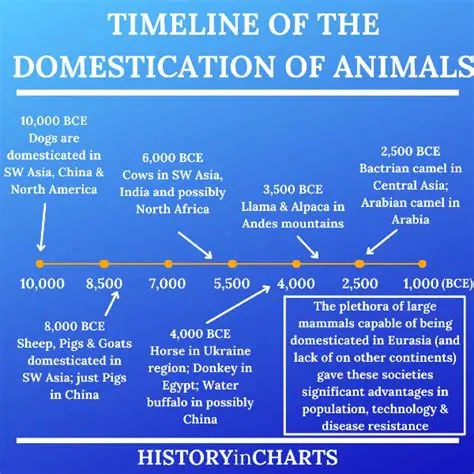 TIMELINE OF THE DOMESTICATION OF ANIMALS

10,000 BCE
Dogs are domesticated in SW Asia, China & North America

6,000 BCE
Cows in SW Asia, India and possibly North Africa

3,500 BCE
Llama & Alpaca in Andes mountains

2,500 BCE
Bactrian camel in Central Asia; Arabian camel in Arabia

10,000 8,500 7,000 5,500 4,000 2,500 1,000 (BCE)

8,000 BCE
Sheep, Pigs & Goats domesticated in SW Asia; just Pigs in China

4,000 BCE
Horse in Ukraine region; Donkey in Egypt; Water buffalo in possibly China

The plethora of large mammals capable of being domesticated in Eurasia (and lack of on other continents) gave these societies significant advantages in population, technology & disease resistance

HISTORYinCHARTS